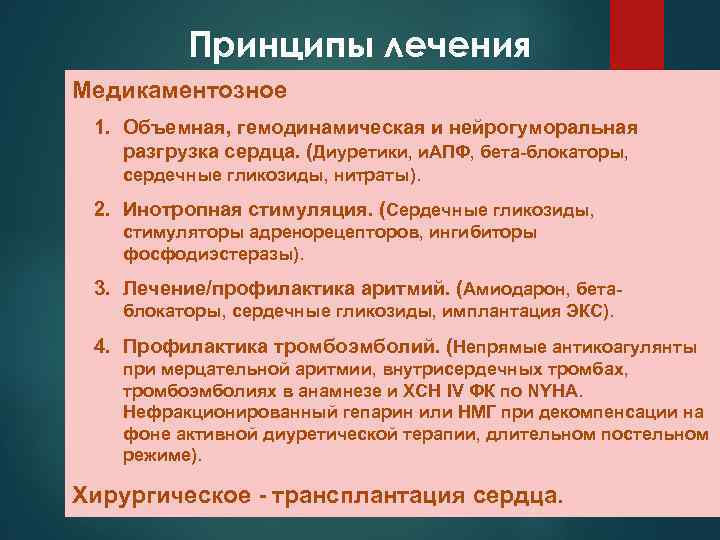 Принципы лечения

Медикаментозное

1. Объемная, гемодинамическая и нейрогуморальная разгрузка сердца. (Диуретики, иАПФ, бета-блокаторы, сердечные гликозиды, нитраты).

2. Инотропная стимуляция. (Сердечные гликозиды, стимуляторы адренорецепторов, ингибиторы фосфодиэстеразы).

3. Лечение/профилактика аритмий. (Амиодарон, бета-блокаторы, сердечные гликозиды, имплантация ЭКС).

4. Профилактика тромбоэмболий. (Непрямые антикоагулянты при мерцательной аритмии, внутрисердечных тромбах, тромбоэмболиях в анамнезе и ХСН IV ФК по NYHA. Нефракционированный гепарин или НМГ при декомпенсации на фоне активной диуретической терапии, длительном постельном режиме).

Хирургическое - трансплантация сердца.